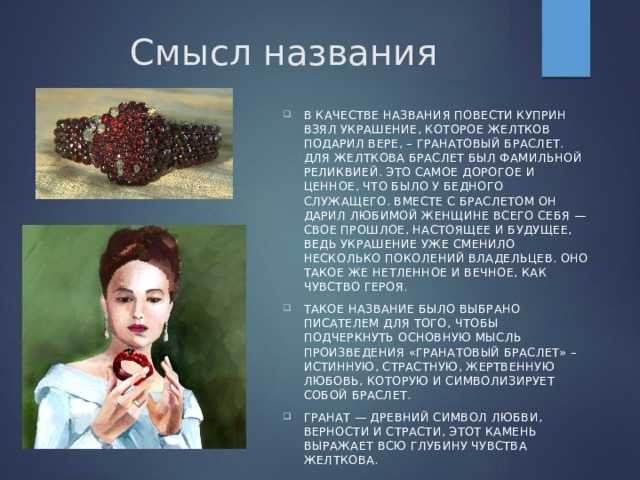 Смысл названия

В КАЧЕСТВЕ НАЗВАНИЯ ПОВЕСТИ КУПРИН ВЗЯЛ УКРАШЕНИЕ, КОТОРОЕ ЖЕЛТКОВ ПОДАРИЛ ВЕРЕ, – ГРАНАТОВЫЙ БРАСЛЕТ. ДЛЯ ЖЕЛТКОВА БРАСЛЕТ БЫЛ ФАМИЛЬНОЙ РЕЛИКВИЕЙ. ЭТО САМОЕ ДОРОГОЕ И ЦЕННОЕ, ЧТО БЫЛО У БЕДНОГО СЛУЖАЩЕГО. ВМЕСТЕ С БРАСЛЕТОМ ОН ДАРИЛ ЛЮБИМОЙ ЖЕНЩИНЕ ВСЕГО СЕБЯ — СВОЕ ПРОШЛОЕ, НАСТОЯЩЕЕ И БУДУЩЕЕ, ВЕДЬ УКРАШЕНИЕ УЖЕ СМЕНИЛО НЕСКОЛЬКО ПОКОЛЕНИЙ ВЛАДЕЛЬЦЕВ. ОНО ТАКОЕ ЖЕ НЕТЛЕННОЕ И ВЕЧНОЕ, КАК ЧУВСТВО ГЕРОЯ.

ТАКОЕ НАЗВАНИЕ БЫЛО ВЫБРАНО ПИСАТЕЛЕМ ДЛЯ ТОГО, ЧТОБЫ ПОДЧЕРКНУТЬ ОСНОВНУЮ МЫСЛЬ ПРОИЗВЕДЕНИЯ «ГРАНАТОВЫЙ БРАСЛЕТ» – ИСТИННУЮ, СТРАСТНУЮ, ЖЕРТВЕННУЮ ЛЮБОВЬ, КОТОРУЮ И СИМВОЛИЗИРУЕТ СОБОЙ БРАСЛЕТ.

ГРАНАТ — ДРЕВНИЙ СИМВОЛ ЛЮБВИ, ВЕРНОСТИ И СТРАСТИ. ЭТОТ КАМЕНЬ ВЫРАЖАЕТ ВСЮ ГЛУБИНУ ЧУВСТВА ЖЕЛТКОВА.